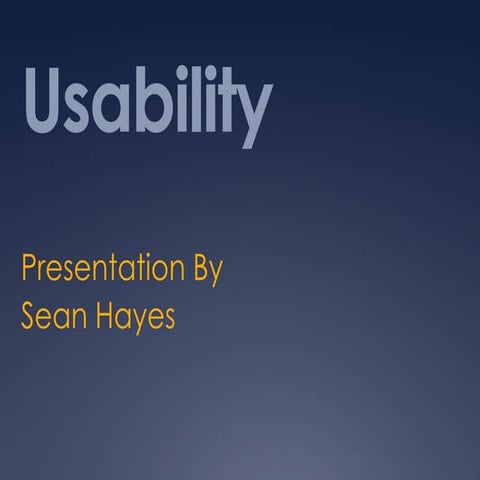 Usability

Presentation By
Sean Hayes